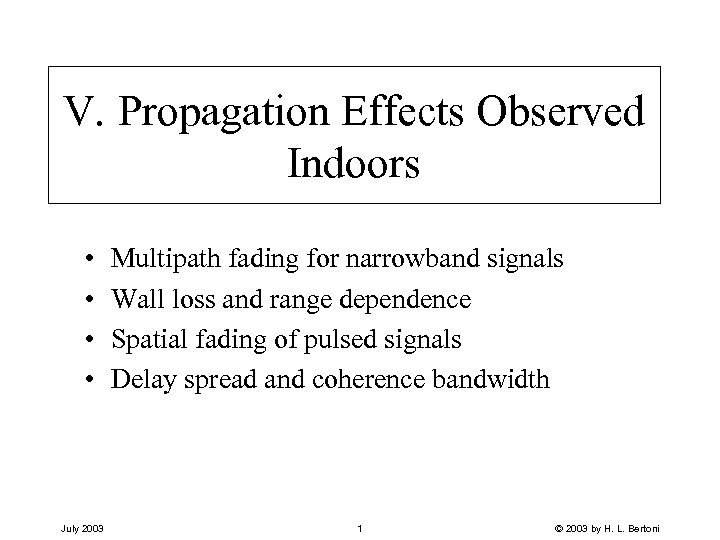 V. Propagation Effects Observed Indoors

• Multipath fading for narrowband signals
• Wall loss and range dependence
• Spatial fading of pulsed signals
• Delay spread and coherence bandwidth

July 2003

1

© 2003 by H. L. Bertoni